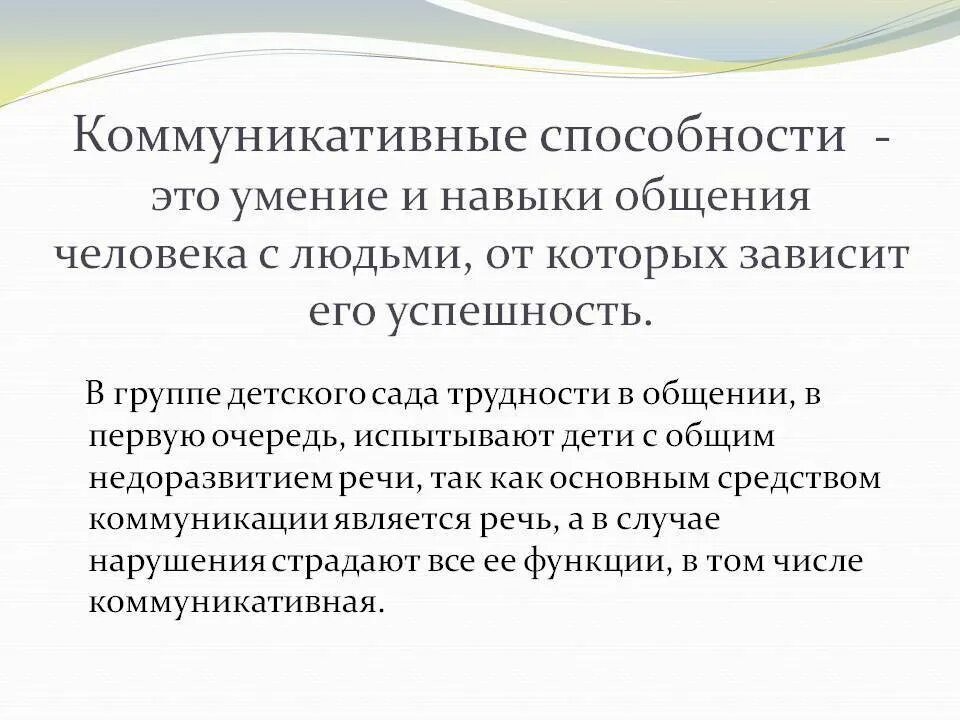 Коммуникативные способности - это умение и навыки общения человека с людьми, от которых зависит его успешность.

В группе детского сада трудности в общении, в первую очередь, испытывают дети с общим недоразвитием речи, так как основным средством коммуникации является речь, а в случае нарушения страдают все ее функции, в том числе коммуникативная.